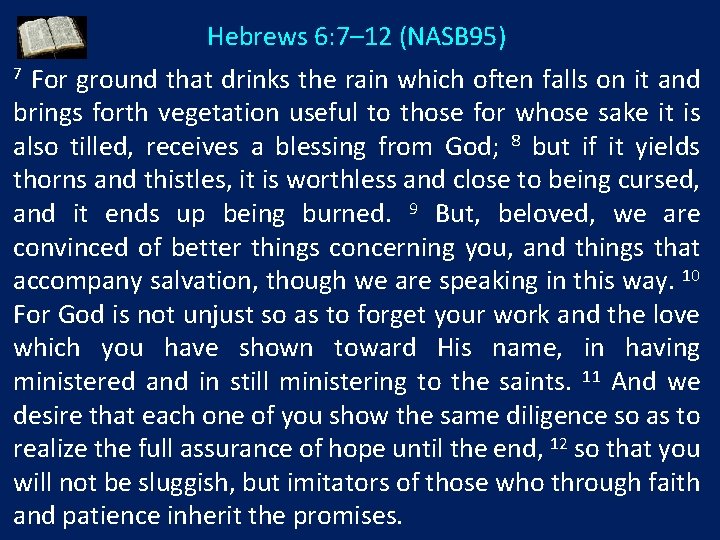 Hebrews 6:7–12 (NASB95)

$^{7}$ For ground that drinks the rain which often falls on it and brings forth vegetation useful to those for whose sake it is also tilled, receives a blessing from God; $^{8}$ but if it yields thorns and thistles, it is worthless and close to being cursed, and it ends up being burned. $^{9}$ But, beloved, we are convinced of better things concerning you, and things that accompany salvation, though we are speaking in this way. $^{10}$ For God is not unjust so as to forget your work and the love which you have shown toward His name, in having ministered and in still ministering to the saints. $^{11}$ And we desire that each one of you show the same diligence so as to realize the full assurance of hope until the end, $^{12}$ so that you will not be sluggish, but imitators of those who through faith and patience inherit the promises.